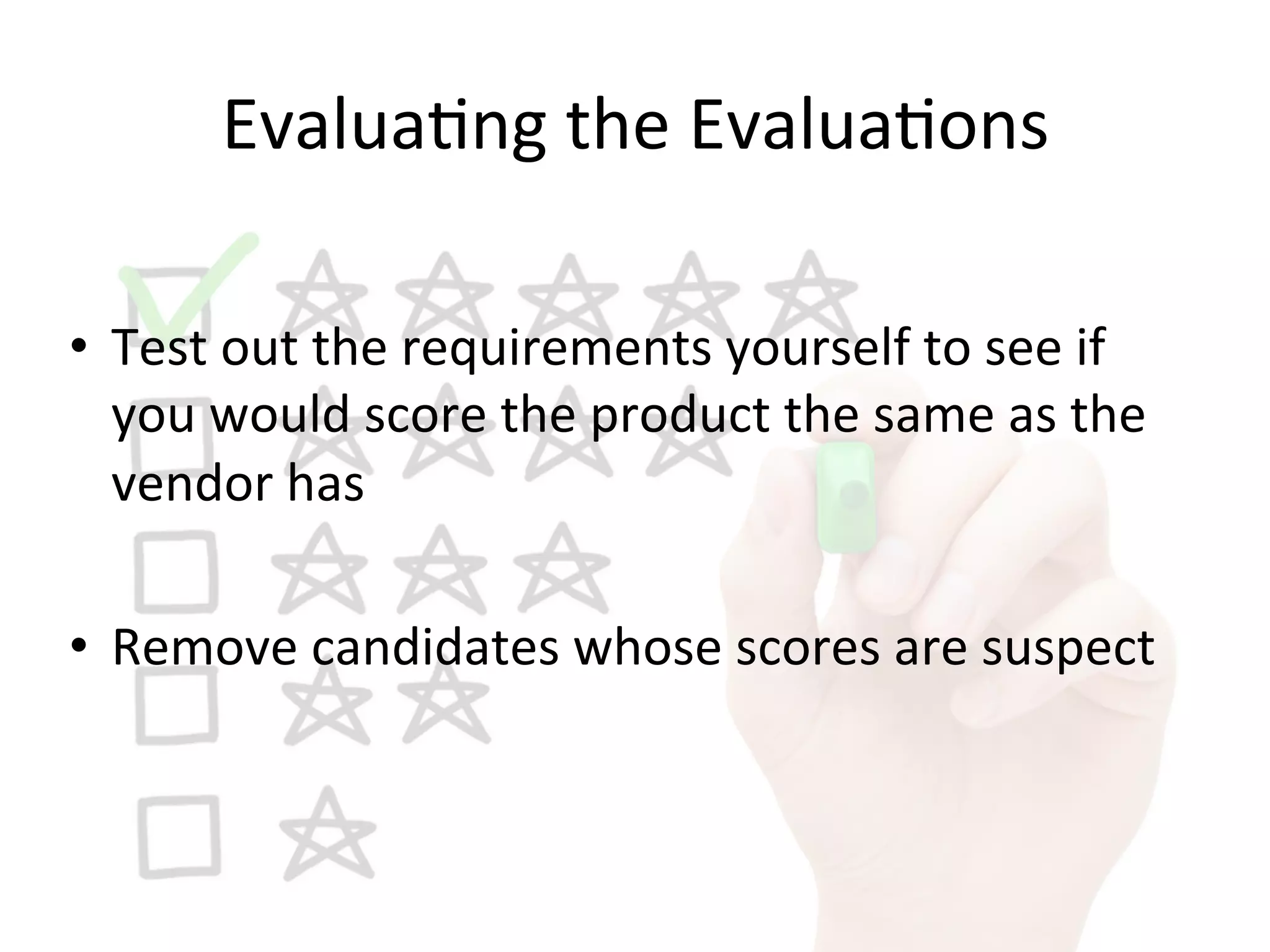 Evaluating the Evaluations

• Test out the requirements yourself to see if you would score the product the same as the vendor has

• Remove candidates whose scores are suspect